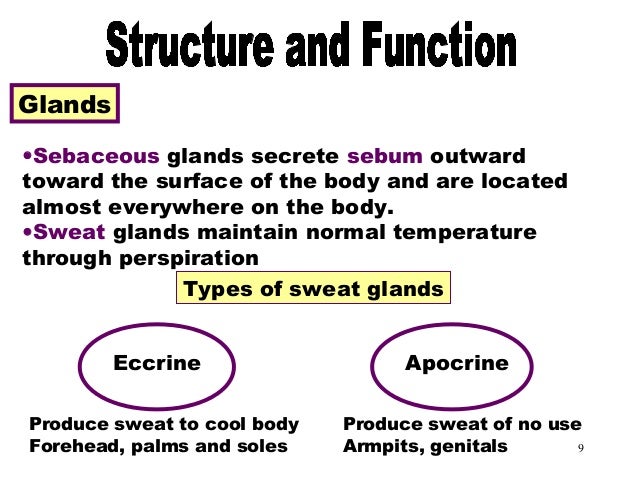 Structure and Function

Glands

•Sebaceous glands secrete sebum outward toward the surface of the body and are located almost everywhere on the body.
•Sweat glands maintain normal temperature through perspiration

Types of sweat glands

Eccrine

Produce sweat to cool body
Forehead, palms and soles

Apocrine

Produce sweat of no use
Armpits, genitals

9